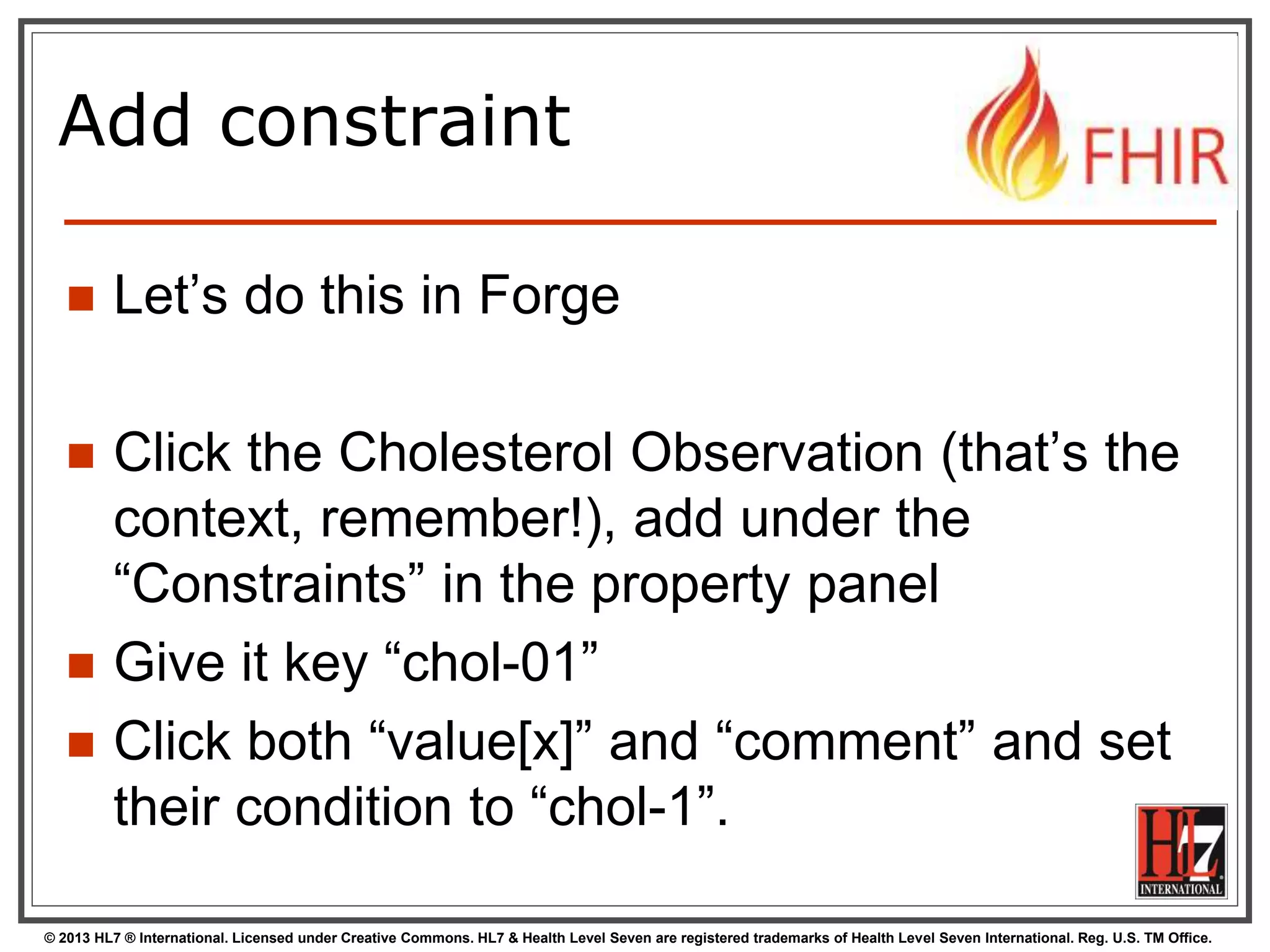 Add constraint

FHIR

Let’s do this in Forge

Click the Cholesterol Observation (that’s the context, remember!), add under the “Constraints” in the property panel

Give it key “chol-01”

Click both “value[x]” and “comment” and set their condition to “chol-1”.

HL7 INTERNATIONAL

© 2013 HL7 ® International. Licensed under Creative Commons. HL7 & Health Level Seven are registered trademarks of Health Level Seven International. Reg. U.S. TM Office.